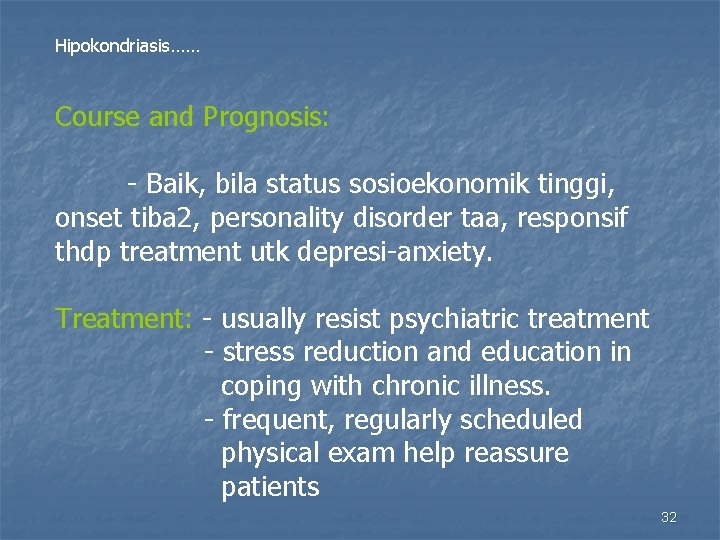 Hipokondriasis……

Course and Prognosis:

- Baik, bila status sosioekonomik tinggi, onset tiba2, personality disorder taa, responsif thdp treatment utk depresi-anxiety.

Treatment: - usually resist psychiatric treatment
- stress reduction and education in coping with chronic illness.
- frequent, regularly scheduled physical exam help reassure patients

32